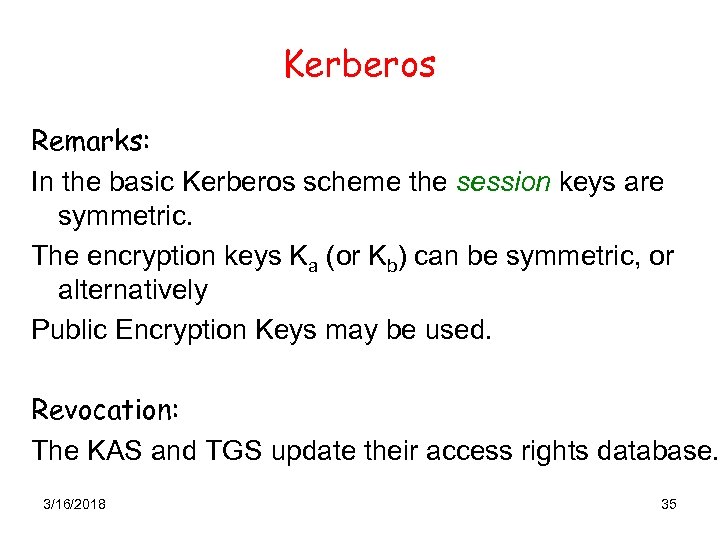 Kerberos

Remarks:

In the basic Kerberos scheme the session keys are symmetric.

The encryption keys $K_a$ (or $K_b$) can be symmetric, or alternatively

Public Encryption Keys may be used.

Revocation:

The KAS and TGS update their access rights database.

3/16/2018

35